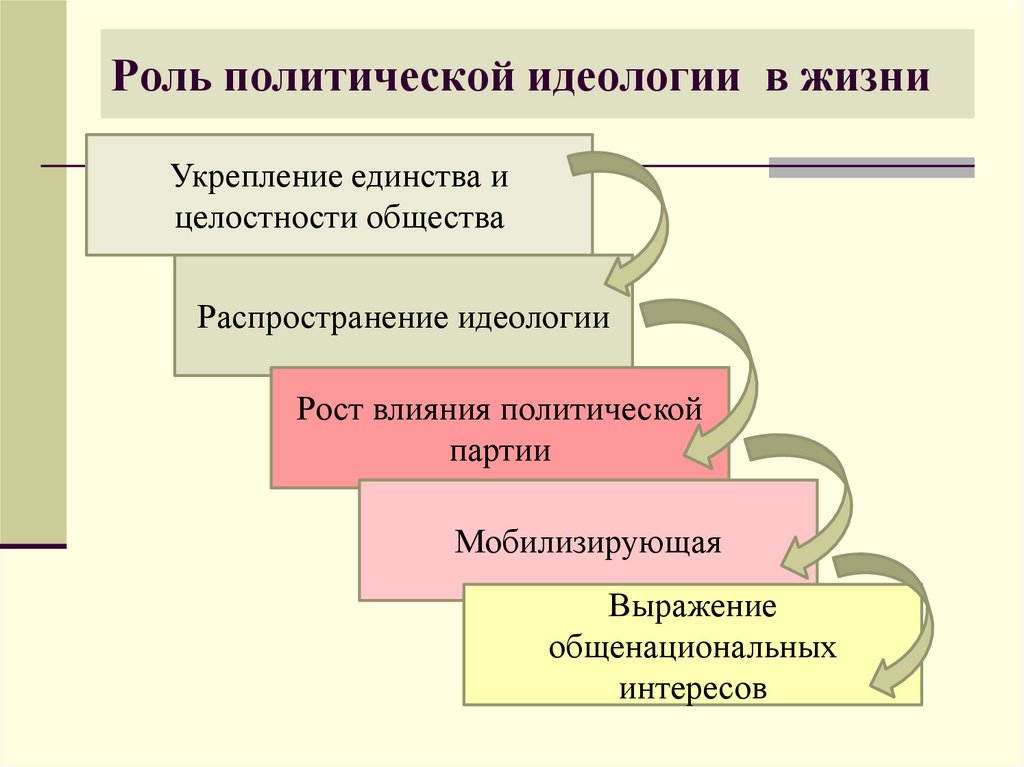 Роль политической идеологии в жизни

Укрепление единства и целостности общества

Распространение идеологии

Рост влияния политической партии

Мобилизирующая

Выражение общенациональных интересов